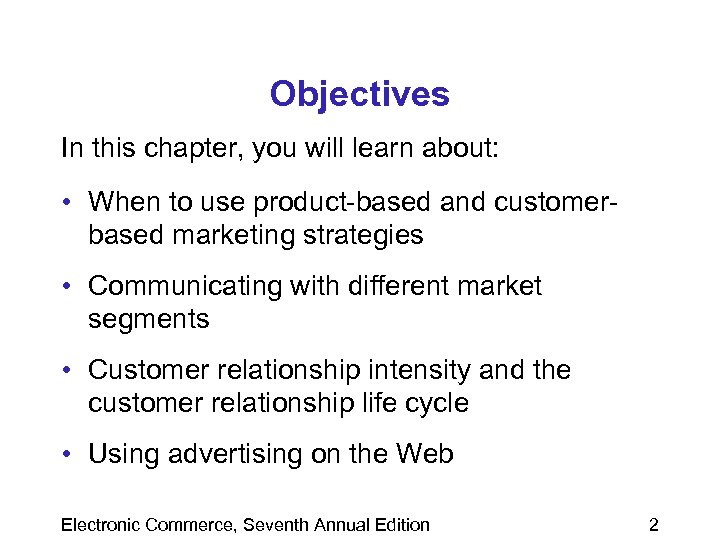 Objectives

In this chapter, you will learn about:

• When to use product-based and customer-based marketing strategies

• Communicating with different market segments

• Customer relationship intensity and the customer relationship life cycle

• Using advertising on the Web

Electronic Commerce, Seventh Annual Edition

2